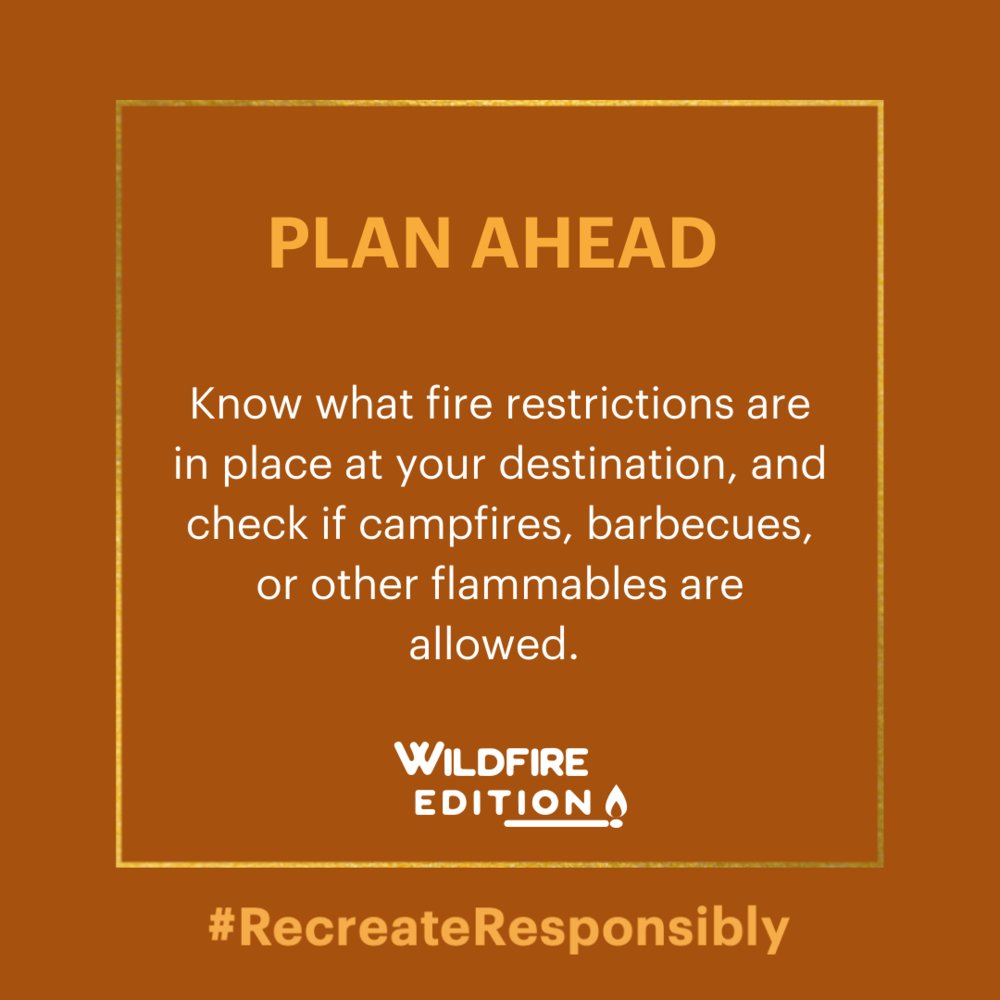 PLAN AHEAD

Know what fire restrictions are in place at your destination, and check if campfires, barbecues, or other flammables are allowed.

WILDFIRE
EDITION

#RecreateResponsibly